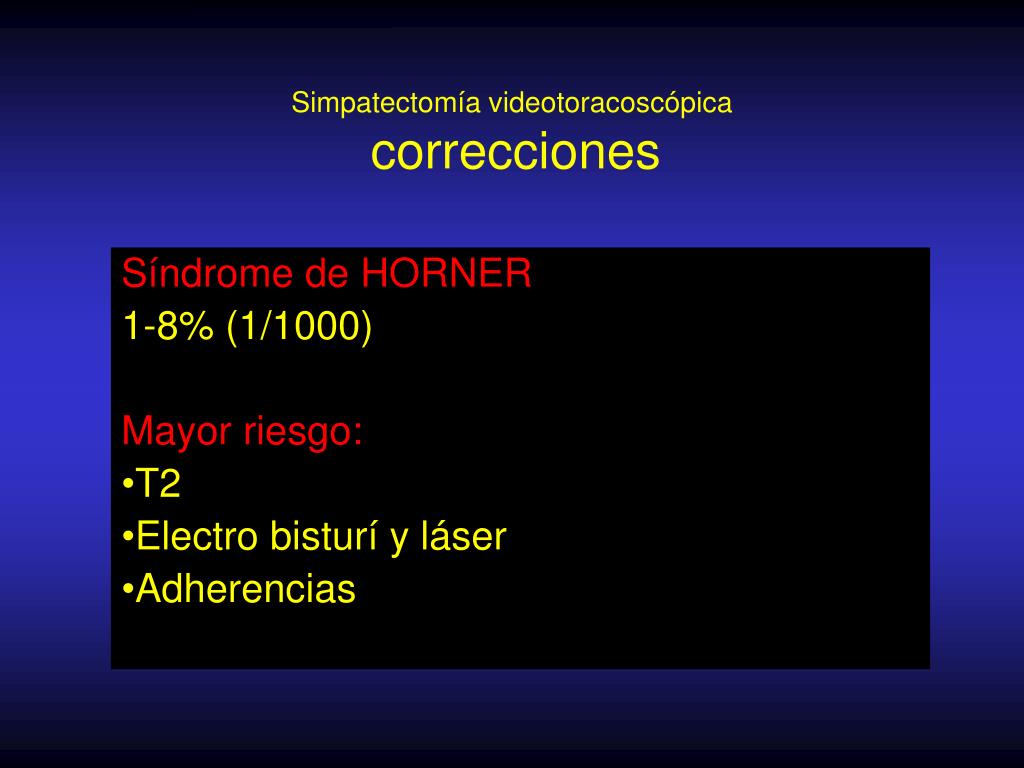 Simpatectomía videotoracoscópica
correcciones

Síndrome de HORNER
1-8% (1/1000)

Mayor riesgo:
•T2
•Electro bisturí y láser
•Adherencias